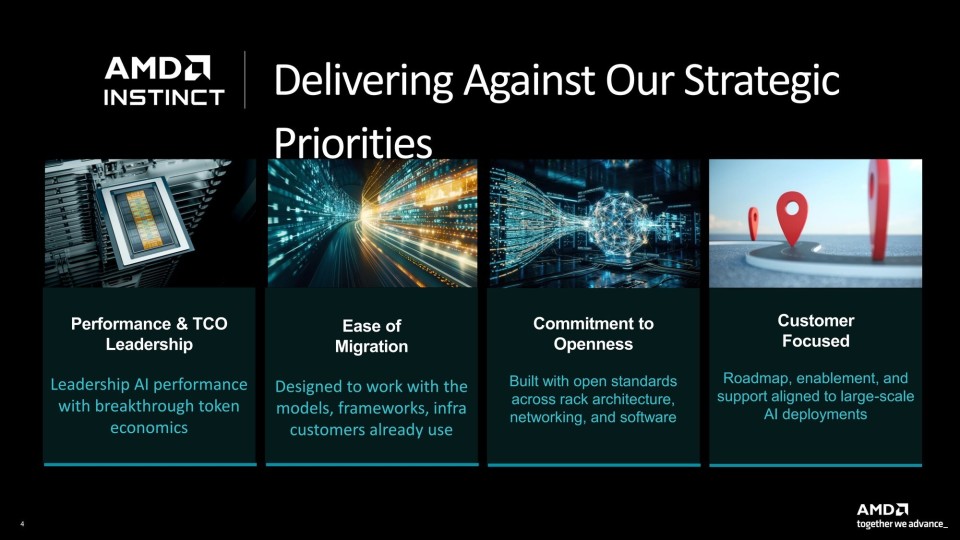 AMD INSTINCT

Delivering Against Our Strategic Priorities

Performance & TCO Leadership

Leadership AI performance with breakthrough token economics

Ease of Migration

Designed to work with the models, frameworks, infra customers already use

Commitment to Openness

Built with open standards across rack architecture, networking, and software

Customer Focused

Roadmap, enablement, and support aligned to large-scale AI deployments

4

AMD
together we advance_